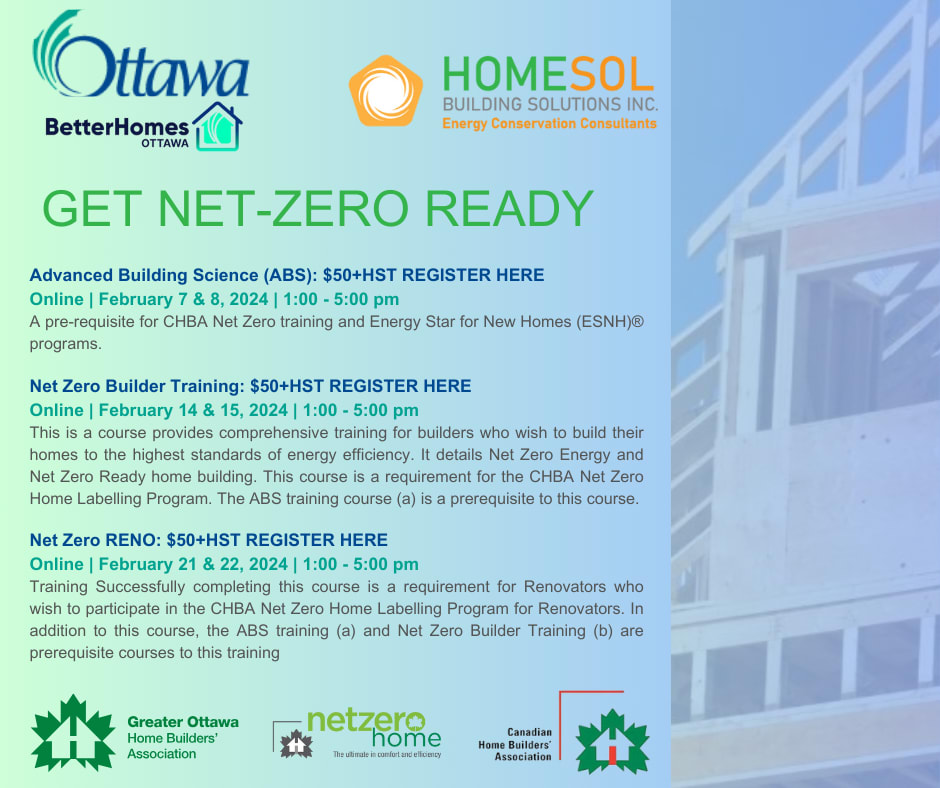 Ottawa

BetterHomes OTTAWA

HOMESOL
BUILDING SOLUTIONS INC.
Energy Conservation Consultants

GET NET-ZERO READY

Advanced Building Science (ABS): $50+HST REGISTER HERE
Online | February 7 & 8, 2024 | 1:00 - 5:00 pm
A pre-requisite for CHBA Net Zero training and Energy Star for New Homes (ESNH)® programs.

Net Zero Builder Training: $50+HST REGISTER HERE
Online | February 14 & 15, 2024 | 1:00 - 5:00 pm
This is a course provides comprehensive training for builders who wish to build their homes to the highest standards of energy efficiency. It details Net Zero Energy and Net Zero Ready home building. This course is a requirement for the CHBA Net Zero Home Labelling Program. The ABS training course (a) is a prerequisite to this course.

Net Zero RENO: $50+HST REGISTER HERE
Online | February 21 & 22, 2024 | 1:00 - 5:00 pm
Training Successfully completing this course is a requirement for Renovators who wish to participate in the CHBA Net Zero Home Labelling Program for Renovators. In addition to this course, the ABS training (a) and Net Zero Builder Training (b) are prerequisite courses to this training

Greater Ottawa Home Builders' Association

netzero home
The ultimate in comfort and efficiency

Canadian Home Builders' Association